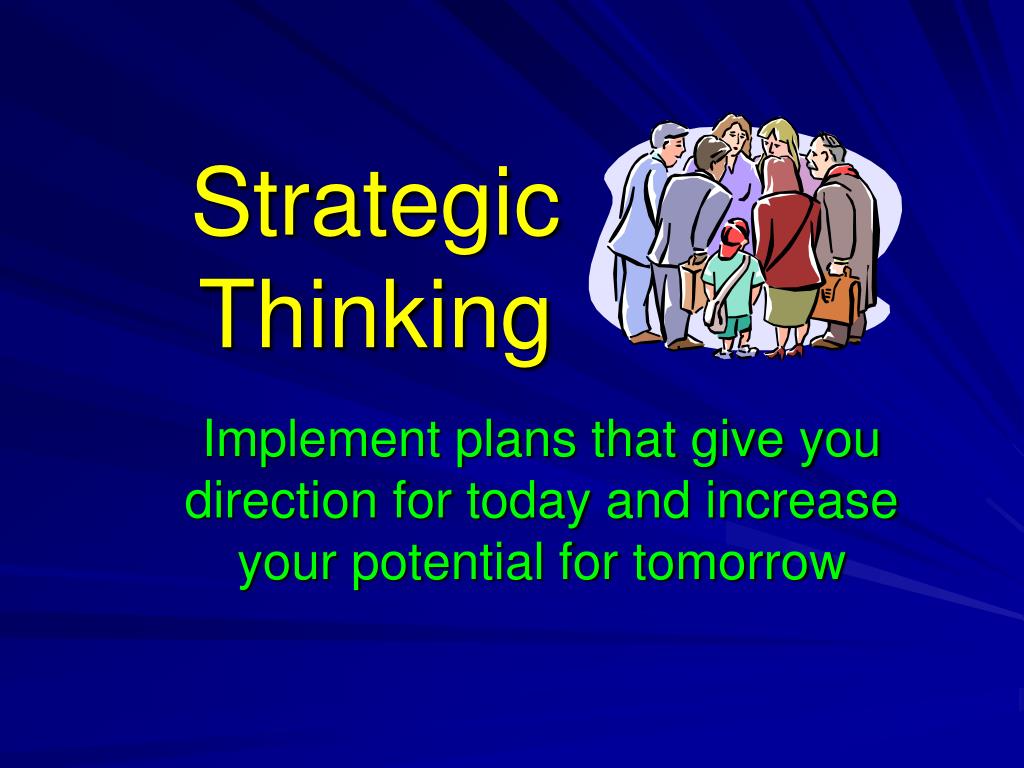 Strategic Thinking

Implement plans that give you direction for today and increase your potential for tomorrow